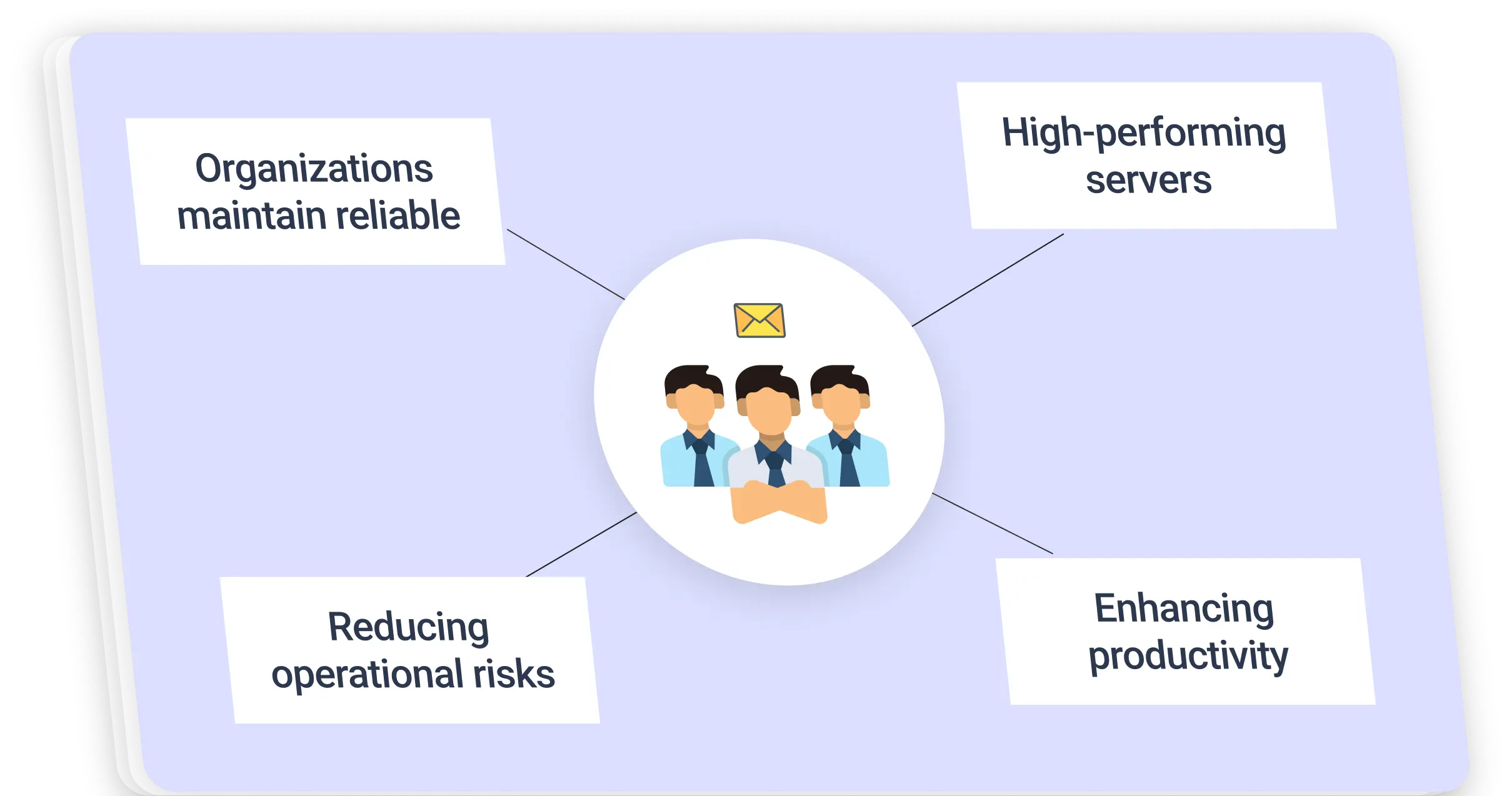 Organizations maintain reliable

High-performing servers

Reducing operational risks

Enhancing productivity